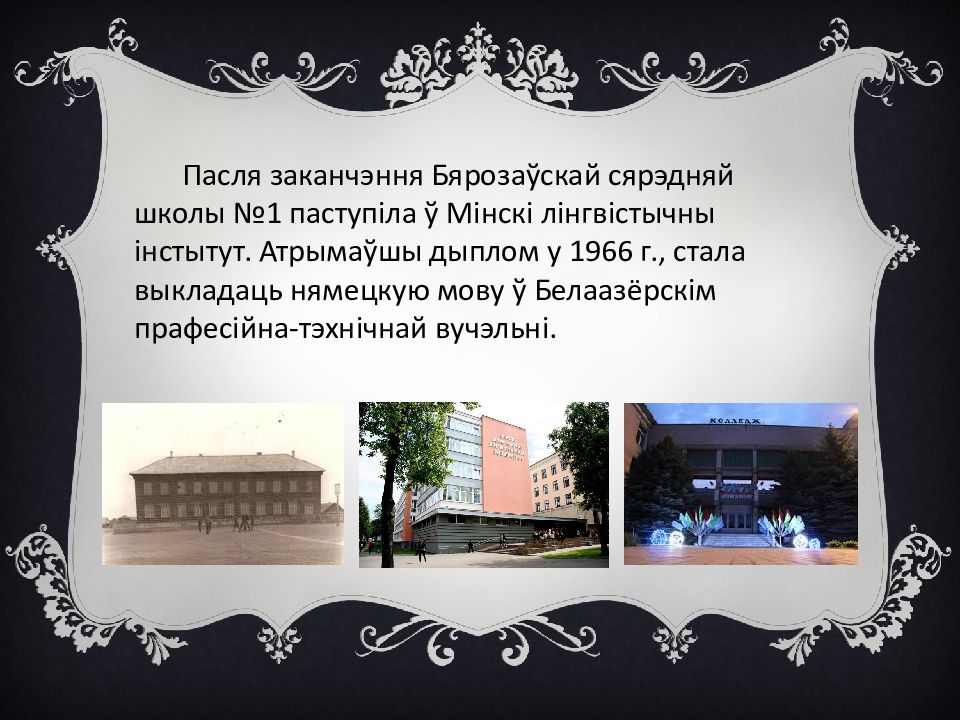 Пасля заканчэння Бярозаўскай сярэдняй школы №1 паступіла ў Мінскі лінгвістычны інстытут. Атрымаўшы дыплом у 1966 г., стала выкладаць нямецкую мову ў Белаазёрскім прафесійна-тэхнічнай вучэльні.

КОЛЛЕДЖ